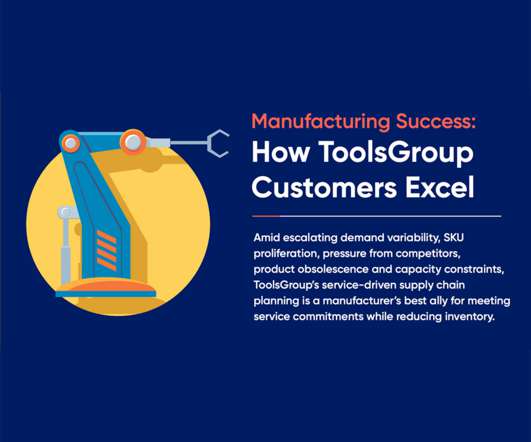 Manufacturing Success:
How ToolsGroup Customers Excel

Amid escalating demand variability, SKU proliferation, pressure from competitors, product obsolescence and capacity constraints, ToolsGroup's service-driven supply chain planning is a manufacturer's best ally for meeting service commitments while reducing inventory.